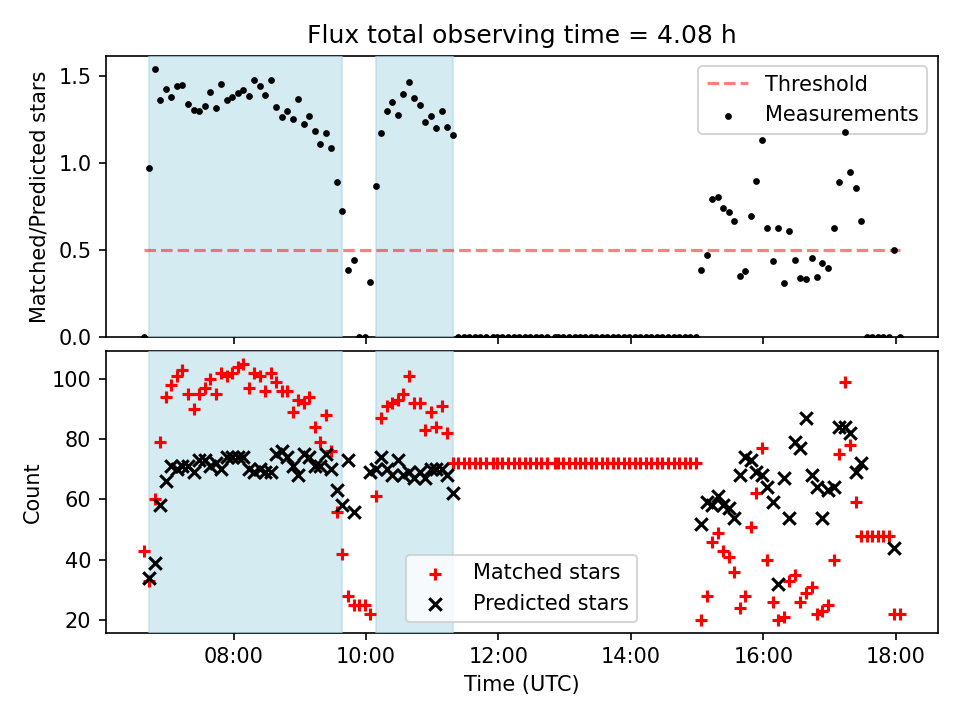 Flux total observing time = 4.08 h

Matched/Predicted stars

1.5
1.0
0.5
0.0

Threshold
Measurements

Count

100
80
60
40
20

Matched stars
Predicted stars

08:00
10:00
12:00
14:00
16:00
18:00

Time (UTC)